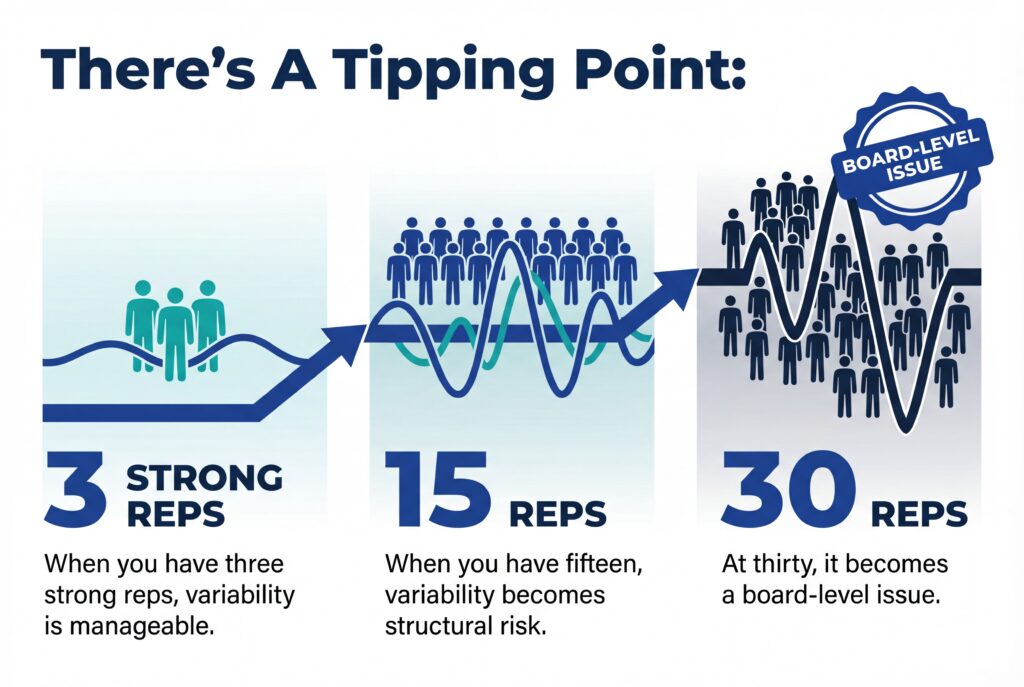 There's A Tipping Point:

BOARD-LEVEL ISSUE

3 STRONG REPS

When you have three strong reps, variability is manageable.

15 REPS

When you have fifteen, variability becomes structural risk.

30 REPS

At thirty, it becomes a board-level issue.